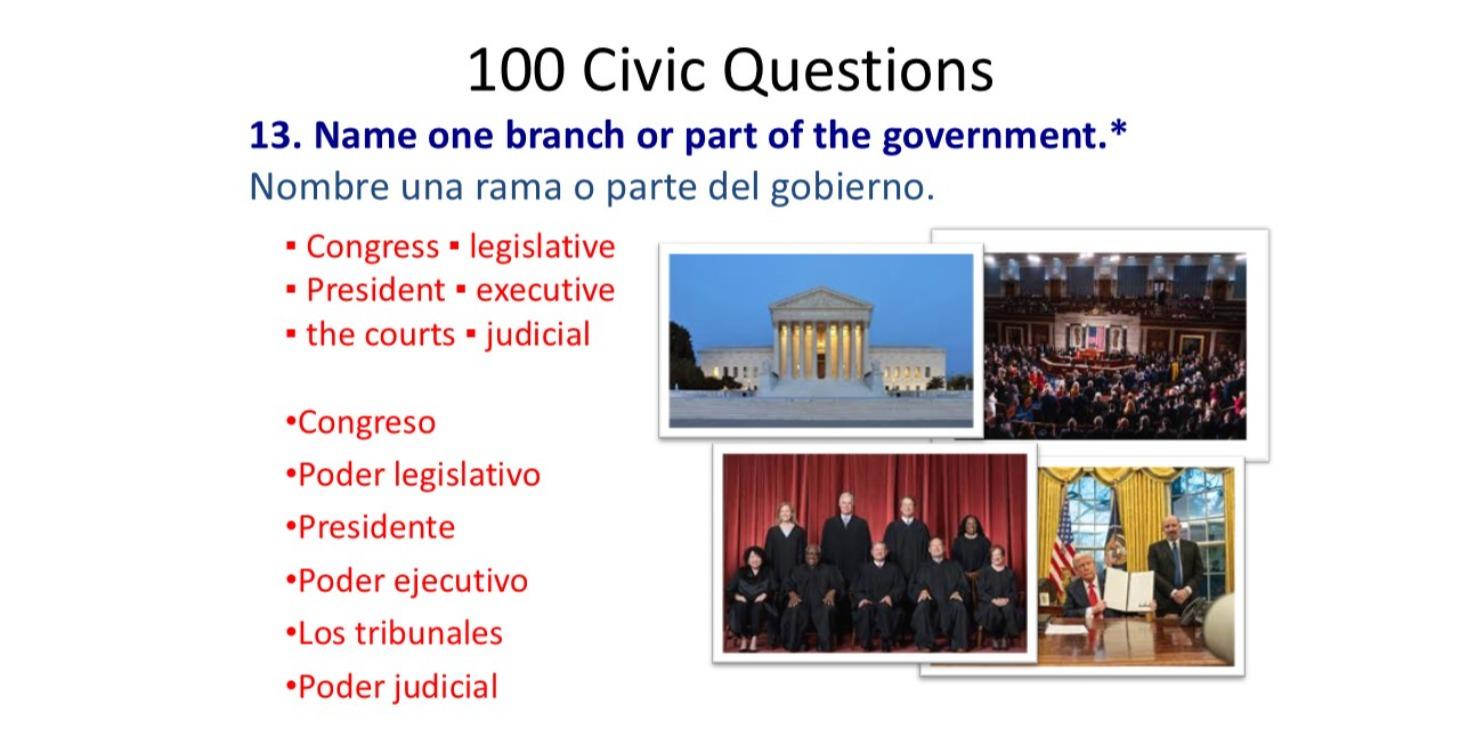 100 Civic Questions

13. Name one branch or part of the government.*

Nombre una rama o parte del gobierno.

▪ Congress ▪ legislative
▪ President ▪ executive
▪ the courts ▪ judicial

•Congreso
•Poder legislativo
•Presidente
•Poder ejecutivo
•Los tribunales
•Poder judicial